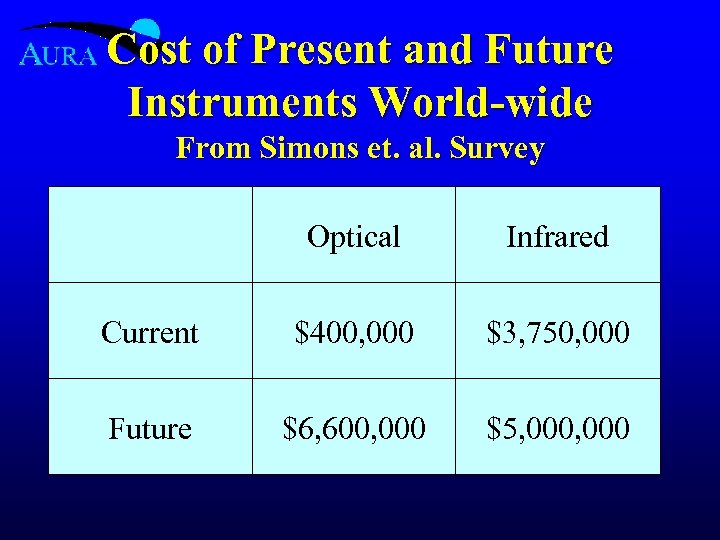 AURA

Cost of Present and Future Instruments World-wide

From Simons et. al. Survey

| | Optical | Infrared |
|---|---|---|
| Current | \$400,000 | \$3,750,000 |
| Future | \$6,600,000 | \$5,000,000 |